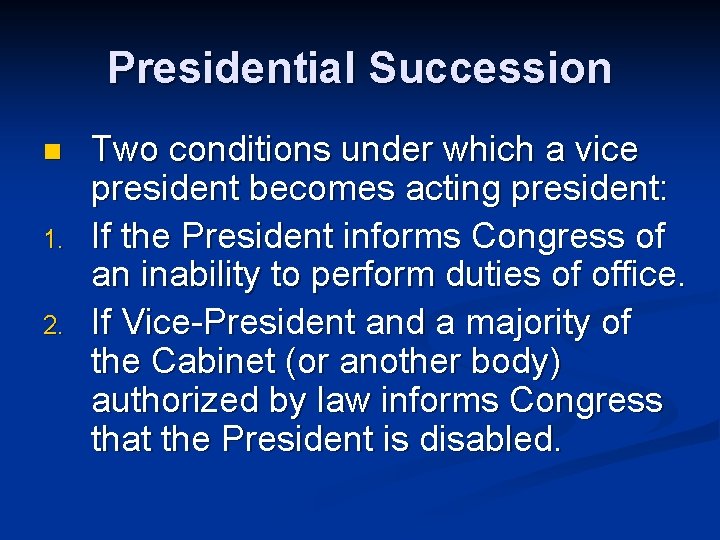 Presidential Succession

Two conditions under which a vice president becomes acting president:

1. If the President informs Congress of an inability to perform duties of office.

2. If Vice-President and a majority of the Cabinet (or another body) authorized by law informs Congress that the President is disabled.